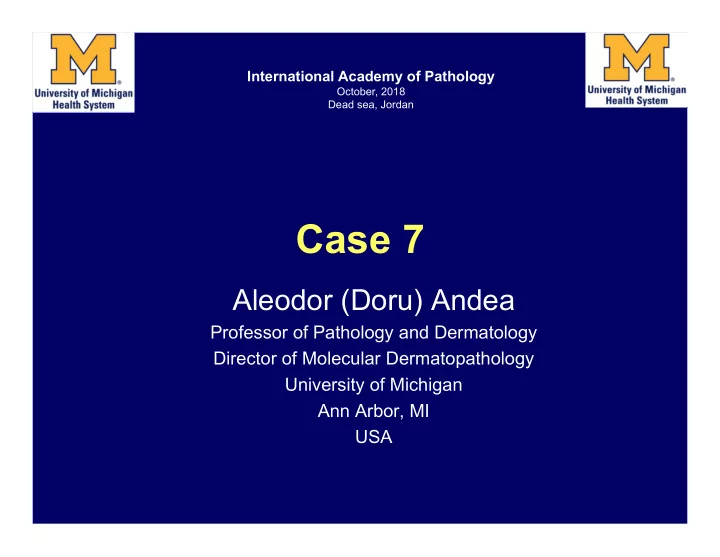 M
University of Michigan
Health System

International Academy of Pathology
October, 2018
Dead sea, Jordan

M
University of Michigan
Health System

Case 7

Aleodor (Doru) Andea
Professor of Pathology and Dermatology
Director of Molecular Dermatopathology
University of Michigan
Ann Arbor, MI
USA